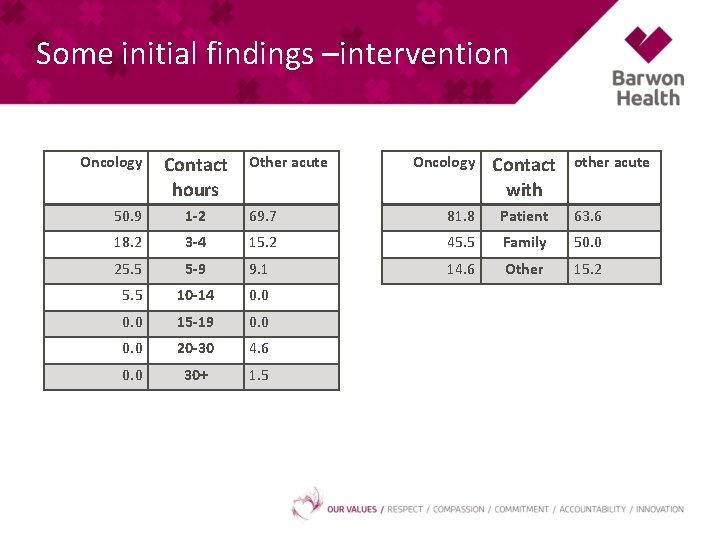 Some initial findings –intervention

Barwon Health

| Oncology | Contact hours | Other acute |
|---|---|---|
| 50.9 | 1-2 | 69.7 |
| 18.2 | 3-4 | 15.2 |
| 25.5 | 5-9 | 9.1 |
| 5.5 | 10-14 | 0.0 |
| 0.0 | 15-19 | 0.0 |
| 0.0 | 20-30 | 4.6 |
| 0.0 | 30+ | 1.5 |

| Oncology | Contact with | other acute |
|---|---|---|
| 81.8 | Patient | 63.6 |
| 45.5 | Family | 50.0 |
| 14.6 | Other | 15.2 |

OUR VALUES / RESPECT / COMPASSION / COMMITMENT / ACCOUNTABILITY / INNOVATION